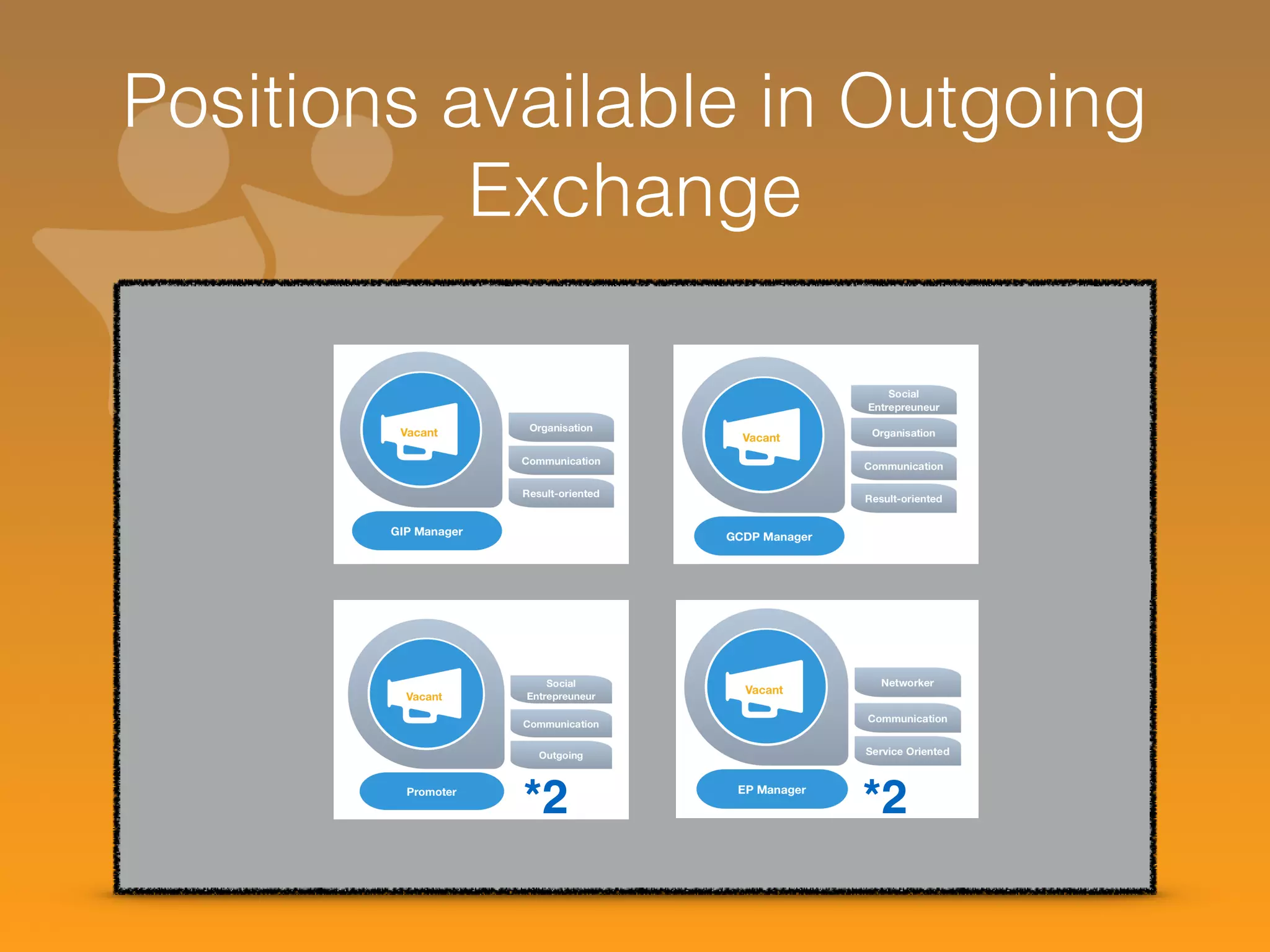 Positions available in Outgoing Exchange

Vacant
Organisation
Communication
Result-oriented
GIP Manager

Vacant
Social Entrepreneur
Organisation
Communication
Result-oriented
GCDP Manager

Vacant
Social Entrepreneur
Communication
Outgoing
Promoter
*2

Vacant
Networker
Communication
Service Oriented
EP Manager
*2